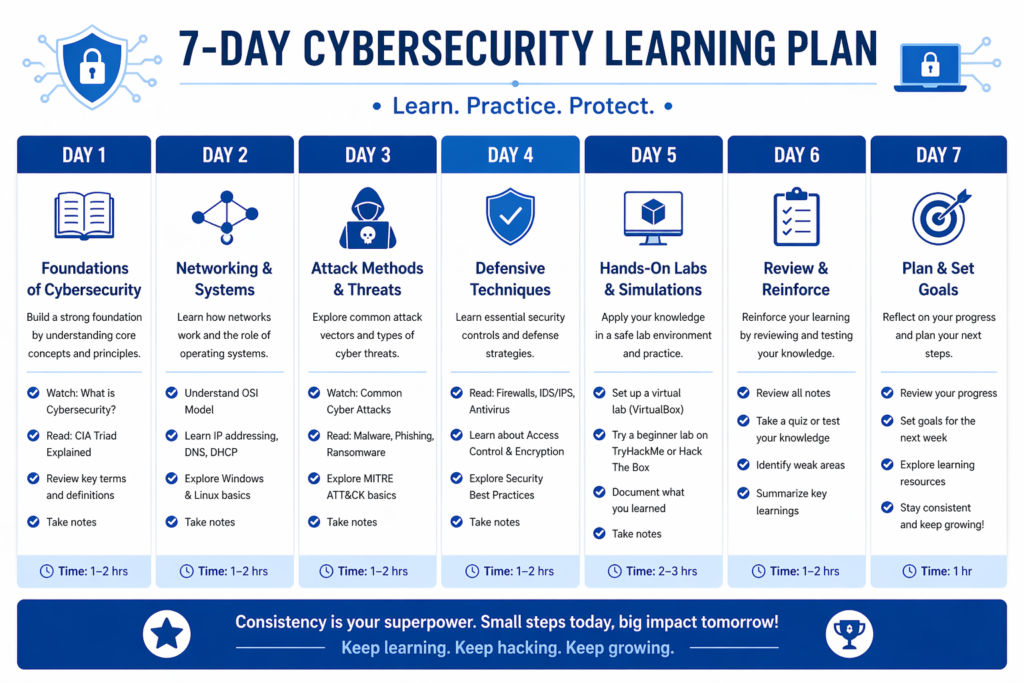 7-DAY CYBERSECURITY LEARNING PLAN

• Learn. Practice. Protect. •

DAY 1

Foundations of Cybersecurity

Build a strong foundation by understanding core concepts and principles.

Watch: What is Cybersecurity?

Read: CIA Triad Explained

Review key terms and definitions

Take notes

Time: 1–2 hrs

DAY 2

Networking & Systems

Learn how networks work and the role of operating systems.

Understand OSI Model

Learn IP addressing, DNS, DHCP

Explore Windows & Linux basics

Take notes

Time: 1–2 hrs

DAY 3

Attack Methods & Threats

Explore common attack vectors and types of cyber threats.

Watch: Common Cyber Attacks

Read: Malware, Phishing, Ransomware

Explore MITRE ATT&CK basics

Take notes

Time: 1–2 hrs

DAY 4

Defensive Techniques

Learn essential security controls and defense strategies.

Read: Firewalls, IDS/IPS, Antivirus

Learn about Access Control & Encryption

Explore Security Best Practices

Take notes

Time: 1–2 hrs

DAY 5

Hands-On Labs & Simulations

Apply your knowledge in a safe lab environment and practice.

Set up a virtual lab (VirtualBox)

Try a beginner lab on TryHackMe or Hack The Box

Document what you learned

Take notes

Time: 2–3 hrs

DAY 6

Review & Reinforce

Reinforce your learning by reviewing and testing your knowledge.

Review all notes

Take a quiz or test your knowledge

Identify weak areas

Summarize key learnings

Time: 1–2 hrs

DAY 7

Plan & Set Goals

Reflect on your progress and plan your next steps.

Review your progress

Set goals for the next week

Explore learning resources

Stay consistent and keep growing!

Time: 1 hr

Consistency is your superpower. Small steps today, big impact tomorrow!

Keep learning. Keep hacking. Keep growing.